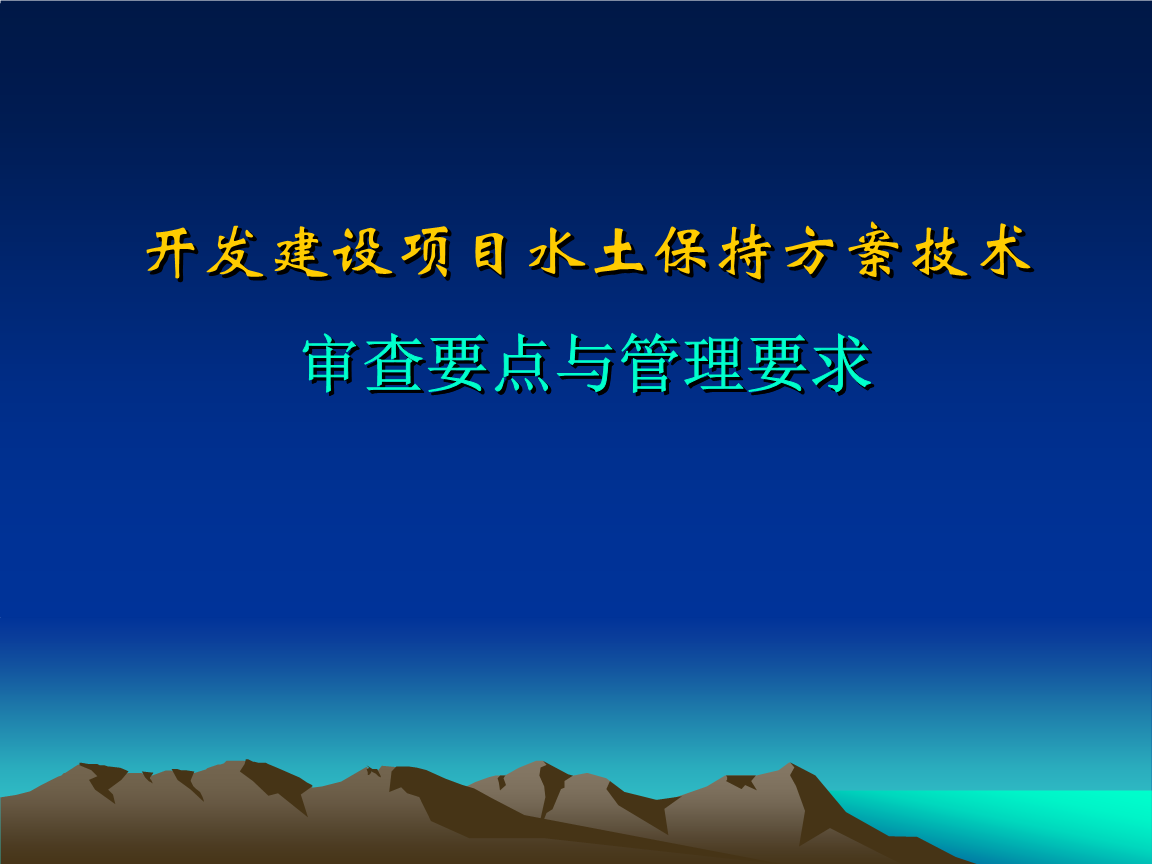 开发建设项目水土保持方案技术

审查要点与管理要求